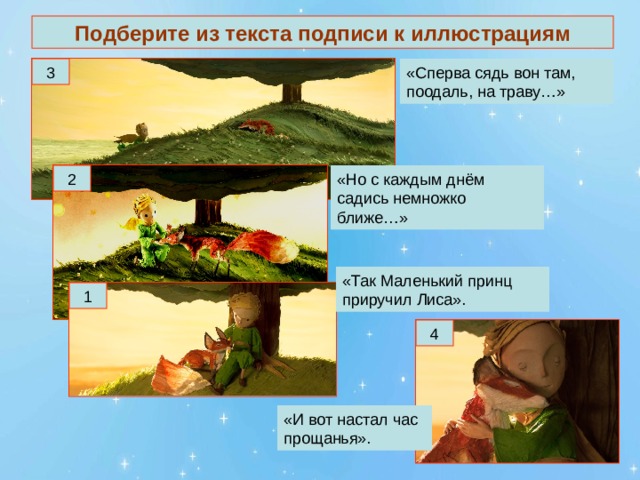 Подберите из текста подписи к иллюстрациям

3

«Сперва сядь вон там, поодаль, на траву…»

2

«Но с каждым днём садись немножко ближе…»

«Так Маленький принц приручил Лиса».

1

4

«И вот настал час прощанья».